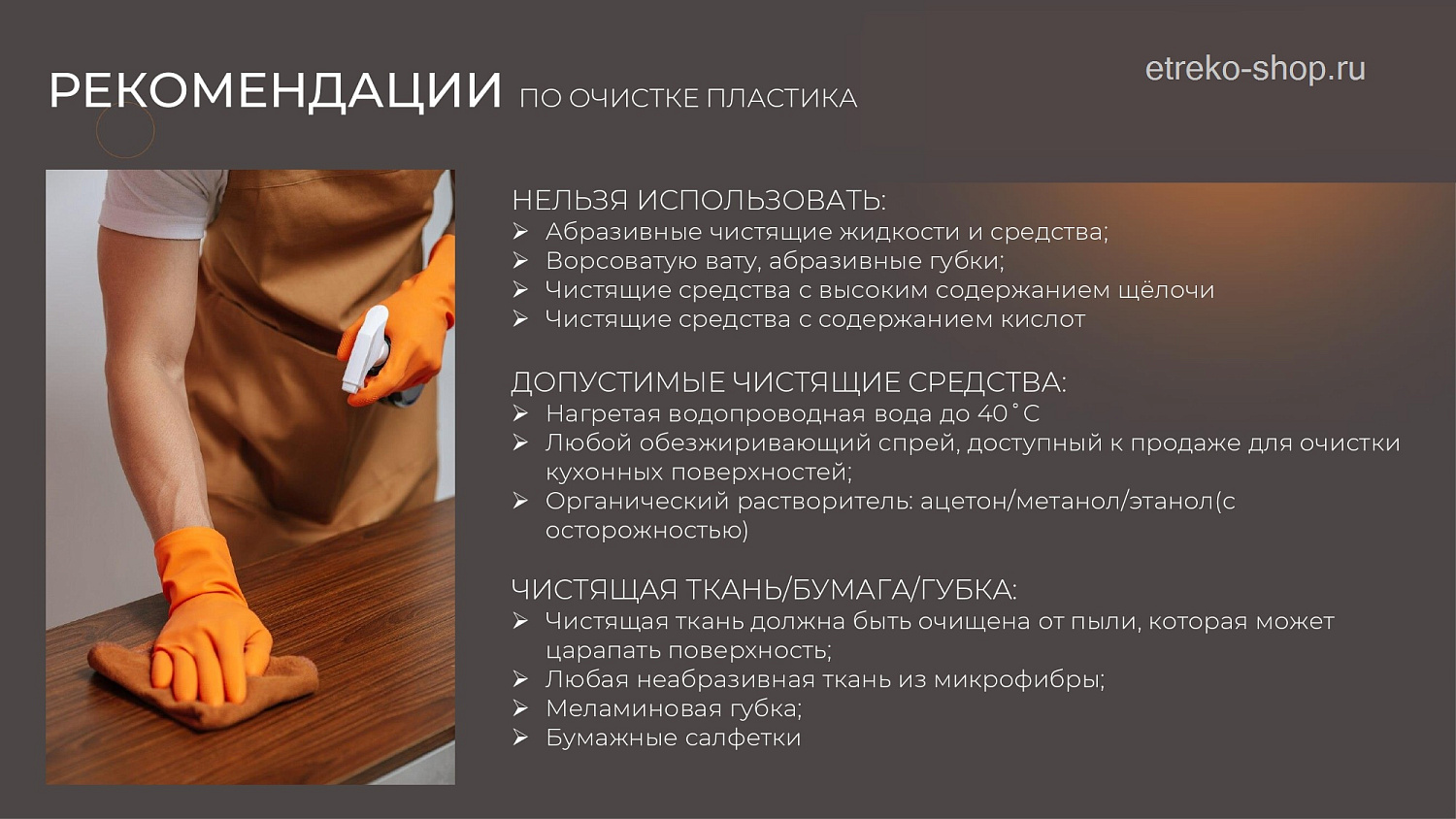 РЕКОМЕНДАЦИИ ПО ОЧИСТКЕ ПЛАСТИКА

etreko-shop.ru

НЕЛЬЗЯ ИСПОЛЬЗОВАТЬ:
➢ Абразивные чистящие жидкости и средства;
➢ Ворсоватую вату, абразивные губки;
➢ Чистящие средства с высоким содержанием щёлочи
➢ Чистящие средства с содержанием кислот

ДОПУСТИМЫЕ ЧИСТЯЩИЕ СРЕДСТВА:
➢ Нагретая водопроводная вода до 40˚С
➢ Любой обезжиривающий спрей, доступный к продаже для очистки кухонных поверхностей;
➢ Органический растворитель: ацетон/метанол/этанол(с осторожностью)

ЧИСТЯЩАЯ ТКАНЬ/БУМАГА/ГУБКА:
➢ Чистящая ткань должна быть очищена от пыли, которая может царапать поверхность;
➢ Любая неабразивная ткань из микрофибры;
➢ Меламиновая губка;
➢ Бумажные салфетки